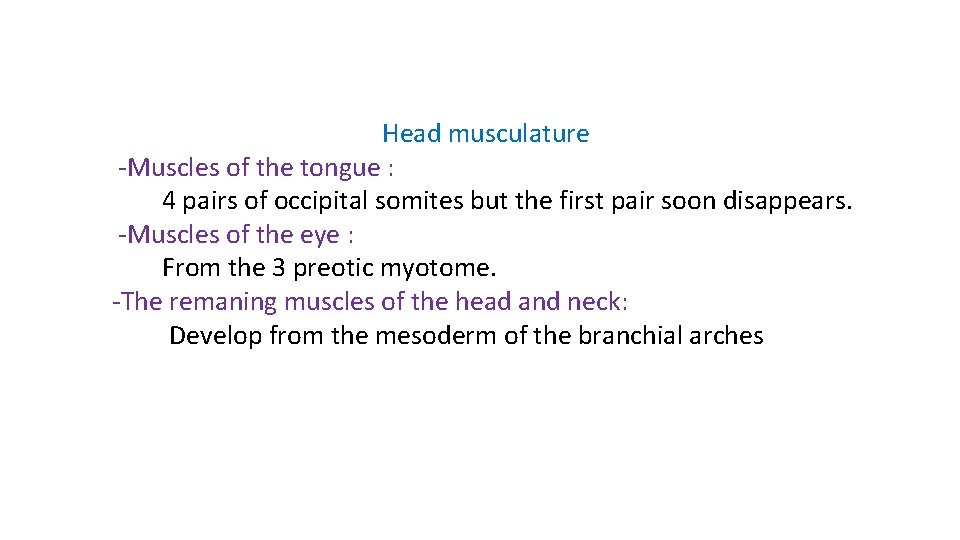 Head musculature

-Muscles of the tongue :

4 pairs of occipital somites but the first pair soon disappears.

-Muscles of the eye :

From the 3 preotic myotome.

-The remaning muscles of the head and neck:

Develop from the mesoderm of the branchial arches